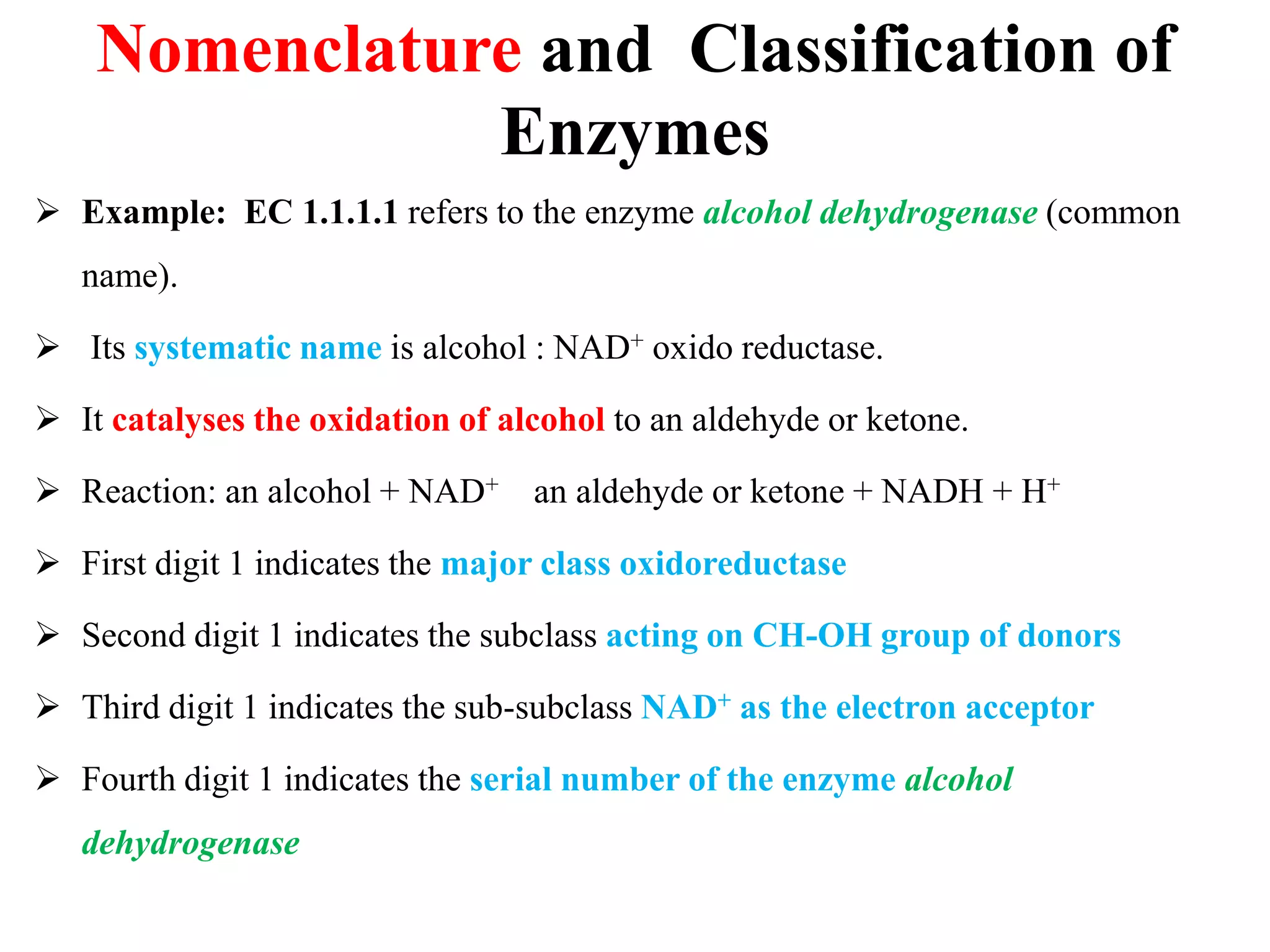 Nomenclature and Classification of Enzymes

➢ Example: EC 1.1.1.1 refers to the enzyme alcohol dehydrogenase (common name).

➢ Its systematic name is alcohol : $NAD^+$ oxido reductase.

➢ It catalyses the oxidation of alcohol to an aldehyde or ketone.

➢ Reaction: an alcohol + $NAD^+$ an aldehyde or ketone + NADH + $H^+$

➢ First digit 1 indicates the major class oxidoreductase

➢ Second digit 1 indicates the subclass acting on CH-OH group of donors

➢ Third digit 1 indicates the sub-subclass $NAD^+$ as the electron acceptor

➢ Fourth digit 1 indicates the serial number of the enzyme alcohol dehydrogenase